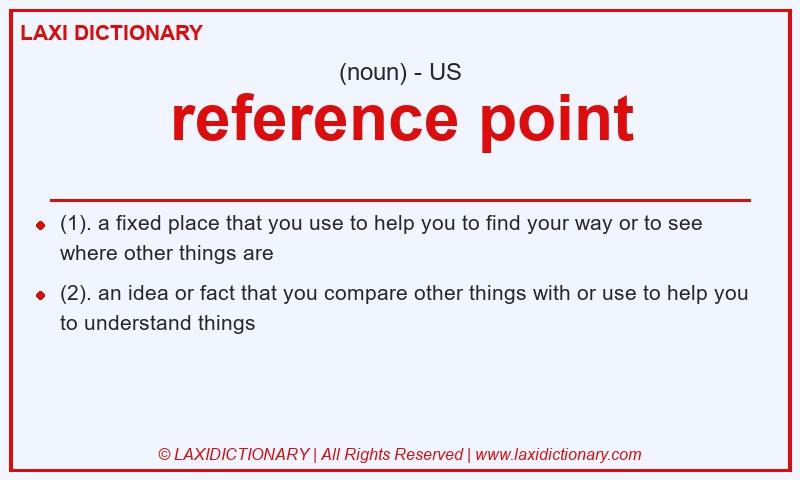 LAXI DICTIONARY

(noun) - US

reference point

- (1). a fixed place that you use to help you to find your way or to see where other things are
- (2). an idea or fact that you compare other things with or use to help you to understand things

© LAXIDICTIONARY | All Rights Reserved | www.laxidictionary.com